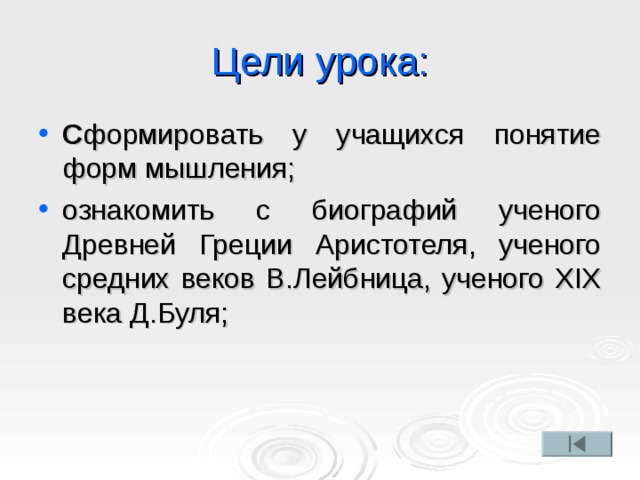 Цели урока:

• Сформировать у учащихся понятие форм мышления;

• ознакомить с биографий ученого Древней Греции Аристотеля, ученого средних веков В.Лейбница, ученого XIX века Д.Буля;